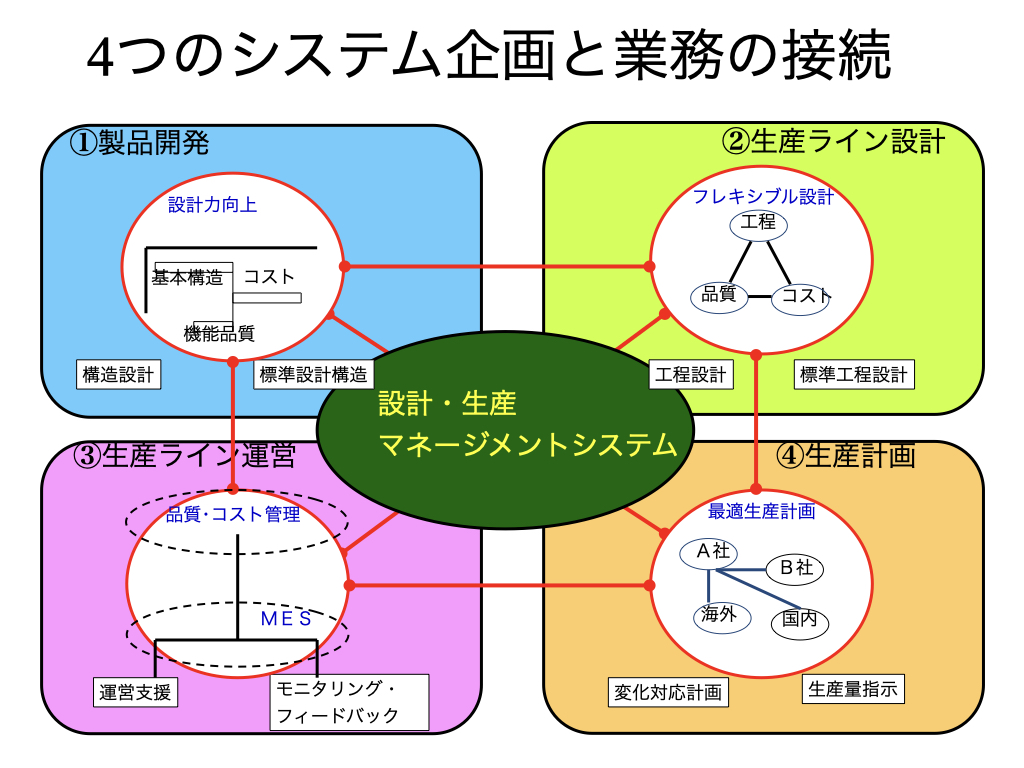 4つのシステム企画と業務の接続

①製品開発

設計力向上

基本構造

コスト

機能品質

構造設計

標準設計構造

②生産ライン設計

フレキシブル設計

工程

品質

コスト

工程設計

標準工程設計

設計・生産
マネージメントシステム

③生産ライン運営

品質･コスト管理

MES

運営支援

モニタリング・
フィードバック

④生産計画

最適生産計画

A社

B社

海外

国内

変化対応計画

生産量指示